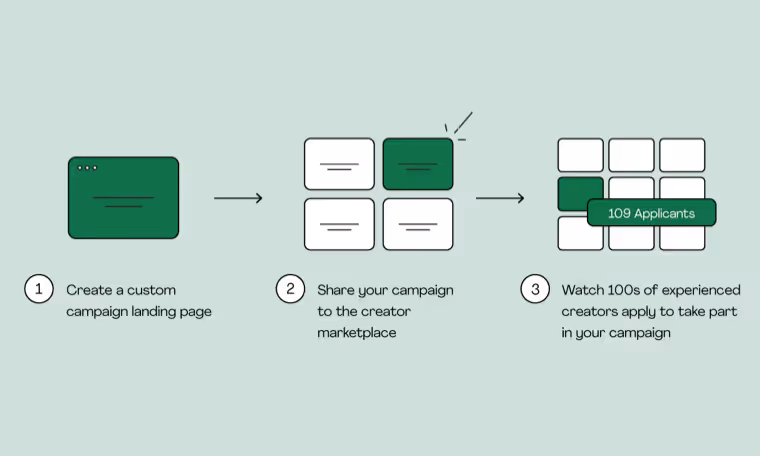 109 Applicants

1 Create a custom campaign landing page

2 Share your campaign to the creator marketplace

3 Watch 100s of experienced creators apply to take part in your campaign